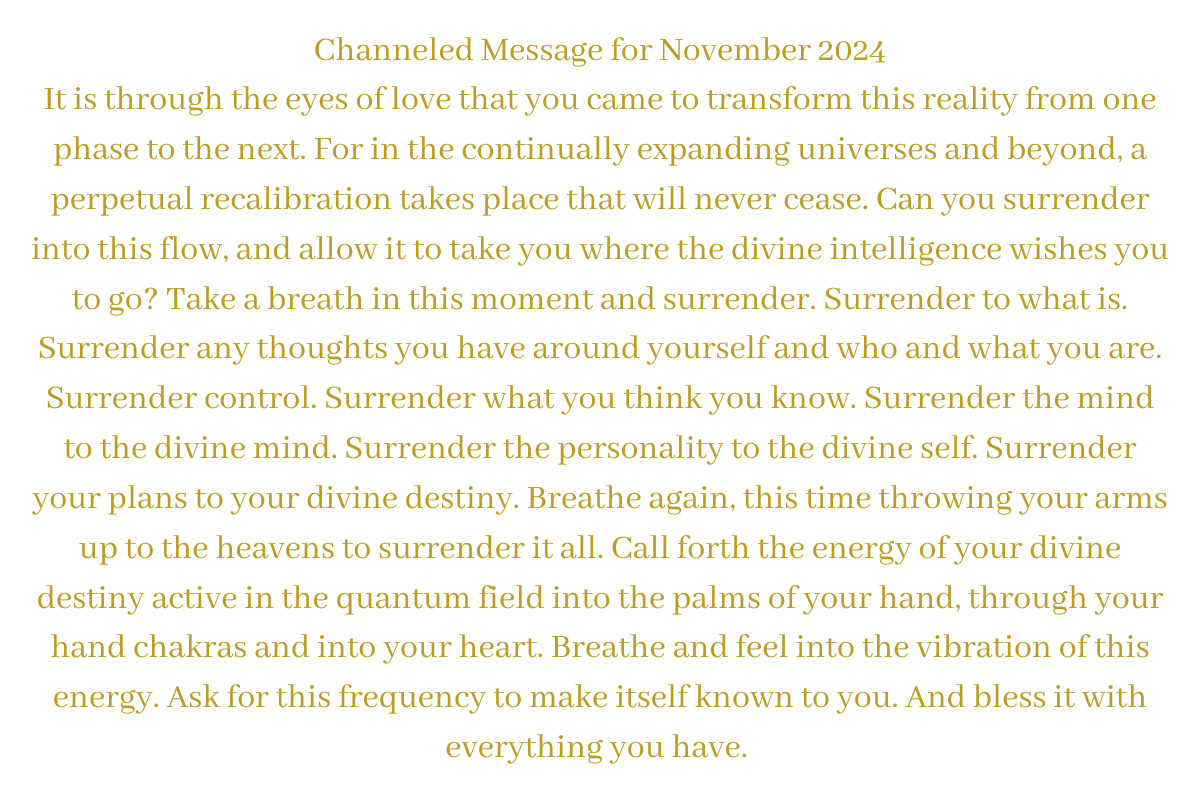 Channeled Message for November 2024

It is through the eyes of love that you came to transform this reality from one phase to the next. For in the continually expanding universes and beyond, a perpetual recalibration takes place that will never cease. Can you surrender into this flow, and allow it to take you where the divine intelligence wishes you to go? Take a breath in this moment and surrender. Surrender to what is. Surrender any thoughts you have around yourself and who and what you are. Surrender control. Surrender what you think you know. Surrender the mind to the divine mind. Surrender the personality to the divine self. Surrender your plans to your divine destiny. Breathe again, this time throwing your arms up to the heavens to surrender it all. Call forth the energy of your divine destiny active in the quantum field into the palms of your hand, through your hand chakras and into your heart. Breathe and feel into the vibration of this energy. Ask for this frequency to make itself known to you. And bless it with everything you have.